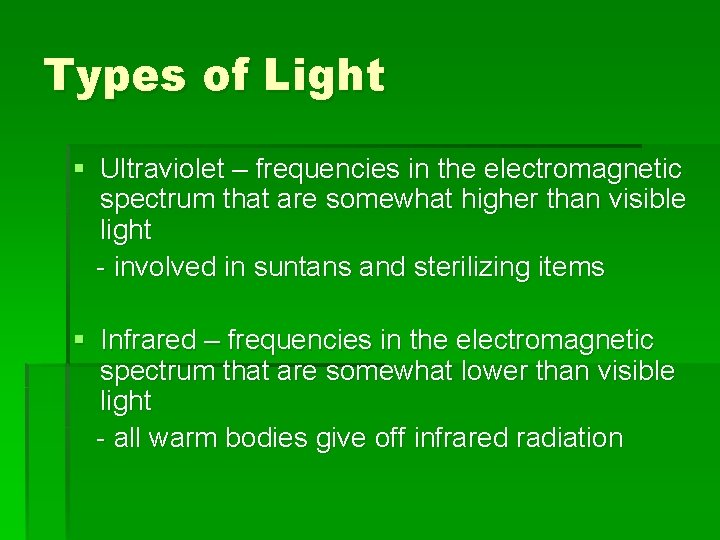 Types of Light

▪ Ultraviolet – frequencies in the electromagnetic spectrum that are somewhat higher than visible light

- involved in suntans and sterilizing items

▪ Infrared – frequencies in the electromagnetic spectrum that are somewhat lower than visible light

- all warm bodies give off infrared radiation